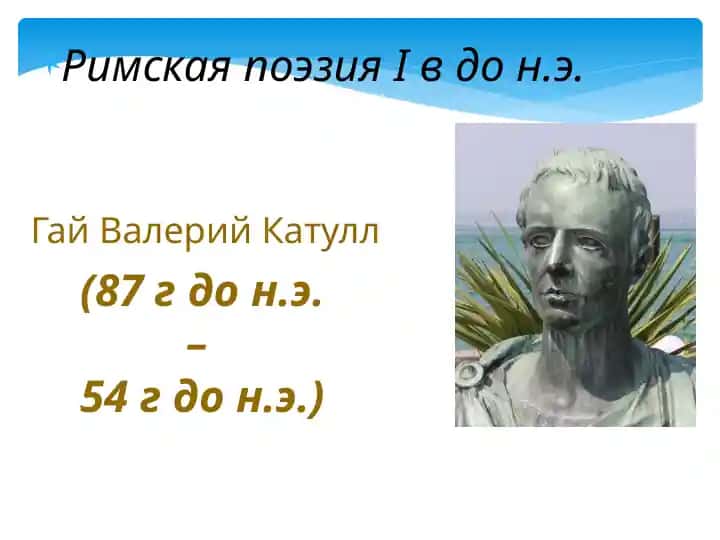 Римская поэзия I в до н.э.

Гай Валерий Катулл

(87 г до н.э.
–
54 г до н.э.)